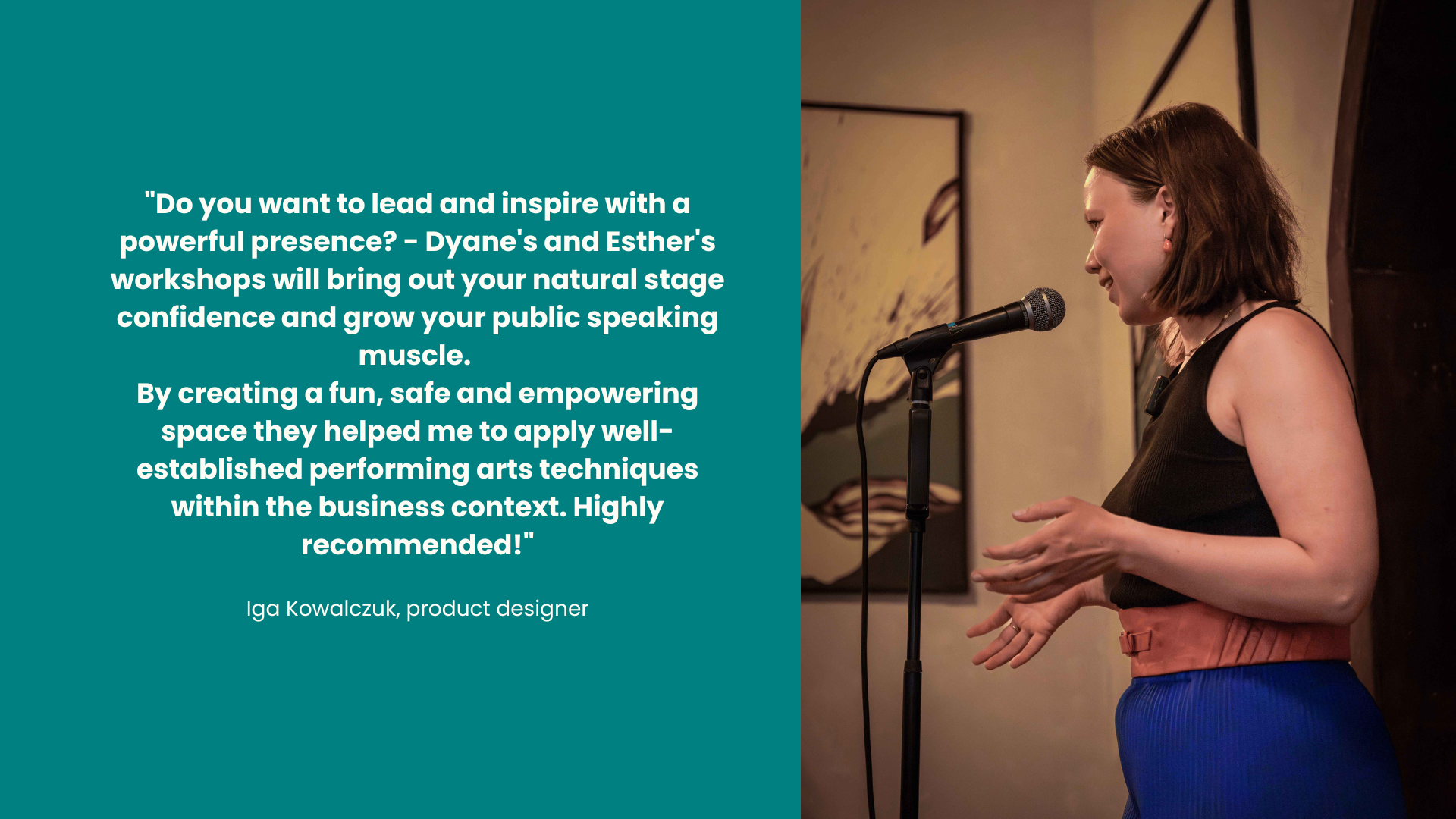 "Do you want to lead and inspire with a powerful presence? - Dyane's and Esther's workshops will bring out your natural stage confidence and grow your public speaking muscle.
By creating a fun, safe and empowering space they helped me to apply well-established performing arts techniques within the business context. Highly recommended!"

Iga Kowalczuk, product designer